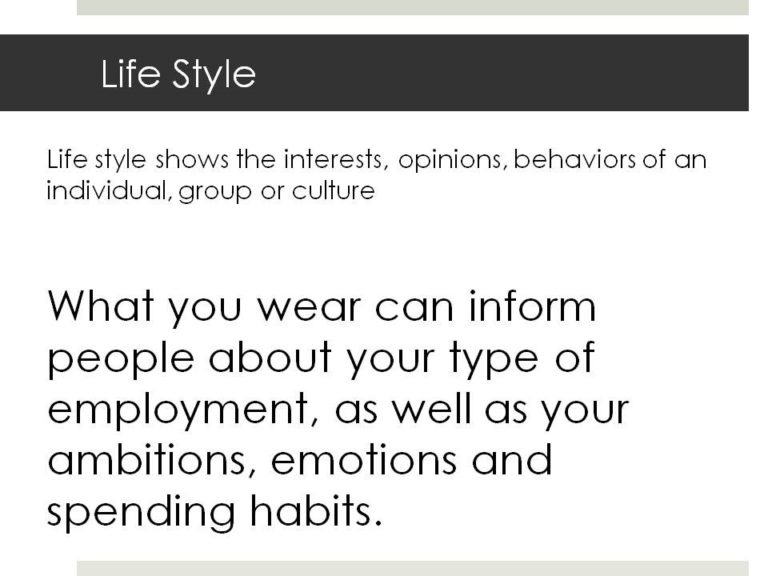 Life Style

Life style shows the interests, opinions, behaviors of an individual, group or culture

What you wear can inform people about your type of employment, as well as your ambitions, emotions and spending habits.